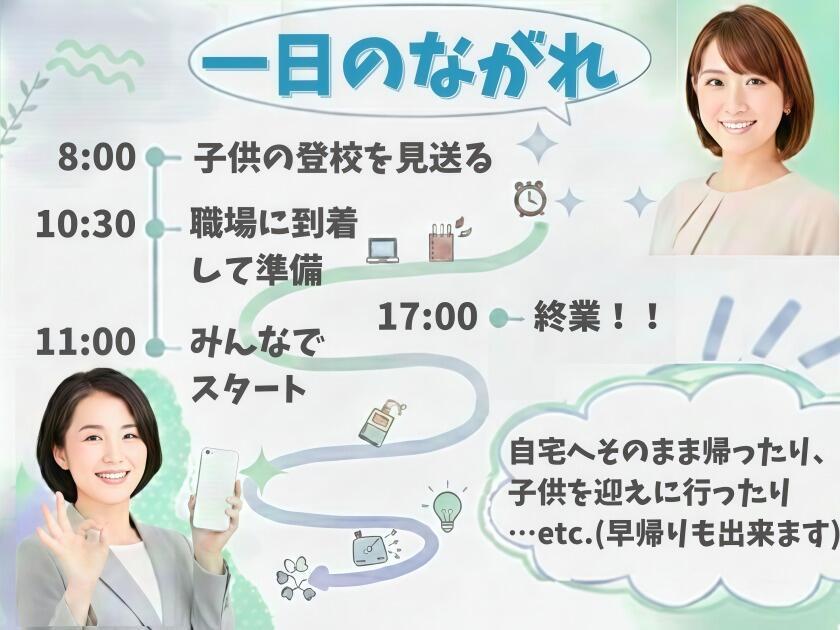 一日のながれ

8:00 子供の登校を見送る

10:30 職場に到着して準備

11:00 みんなでスタート

17:00 終業！！

自宅へそのまま帰ったり、子供を迎えに行ったり…etc.(早帰りも出来ます)